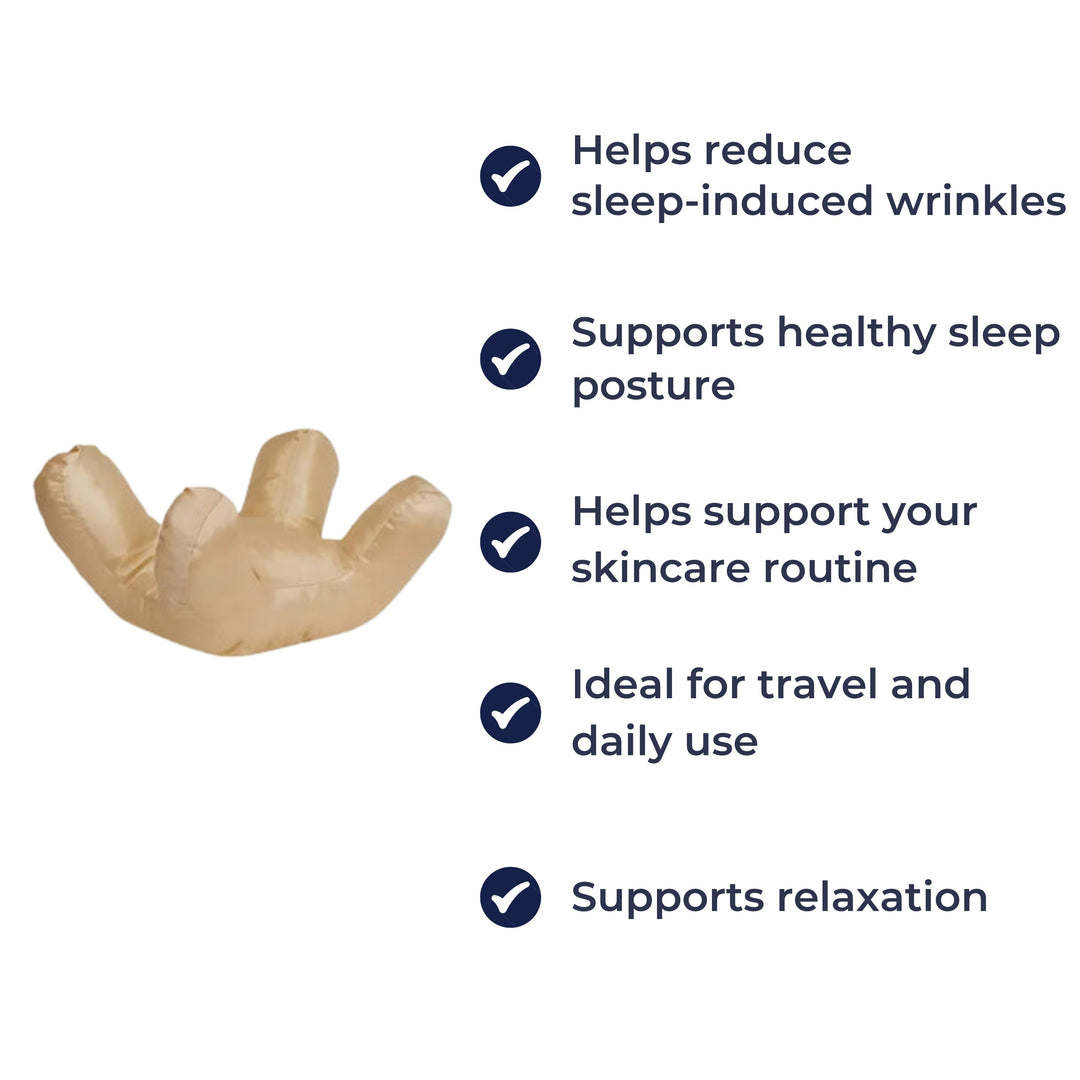 Helps reduce sleep-induced wrinkles

Supports healthy sleep posture

Helps support your skincare routine

Ideal for travel and daily use

Supports relaxation